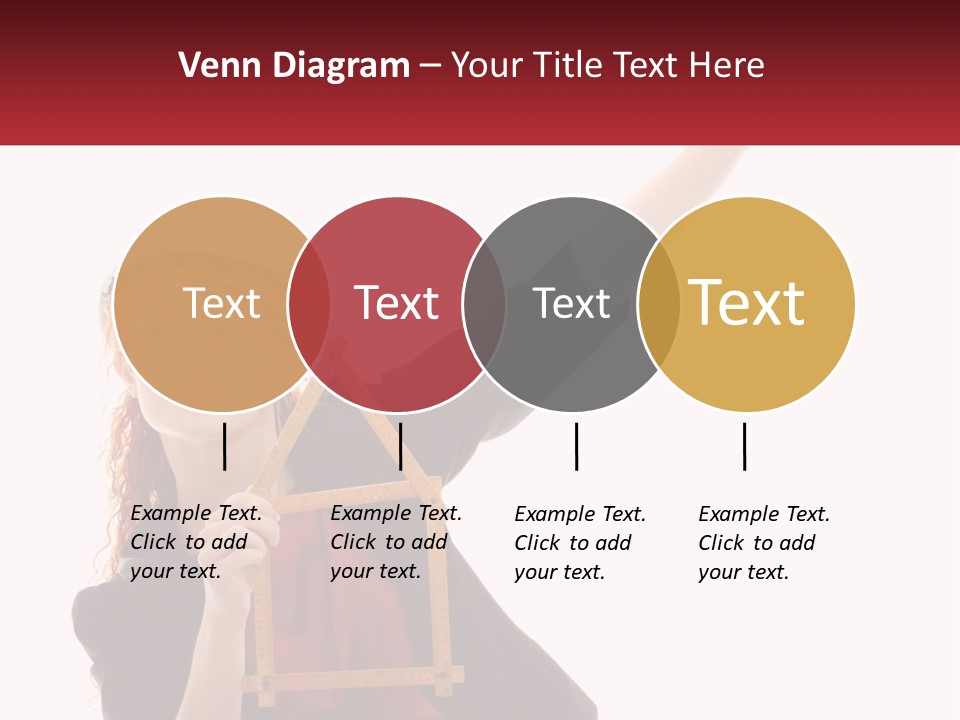 Venn Diagram – Your Title Text Here

Text

Text

Text

Text

Example Text. Click to add your text.

Example Text. Click to add your text.

Example Text. Click to add your text.

Example Text. Click to add your text.